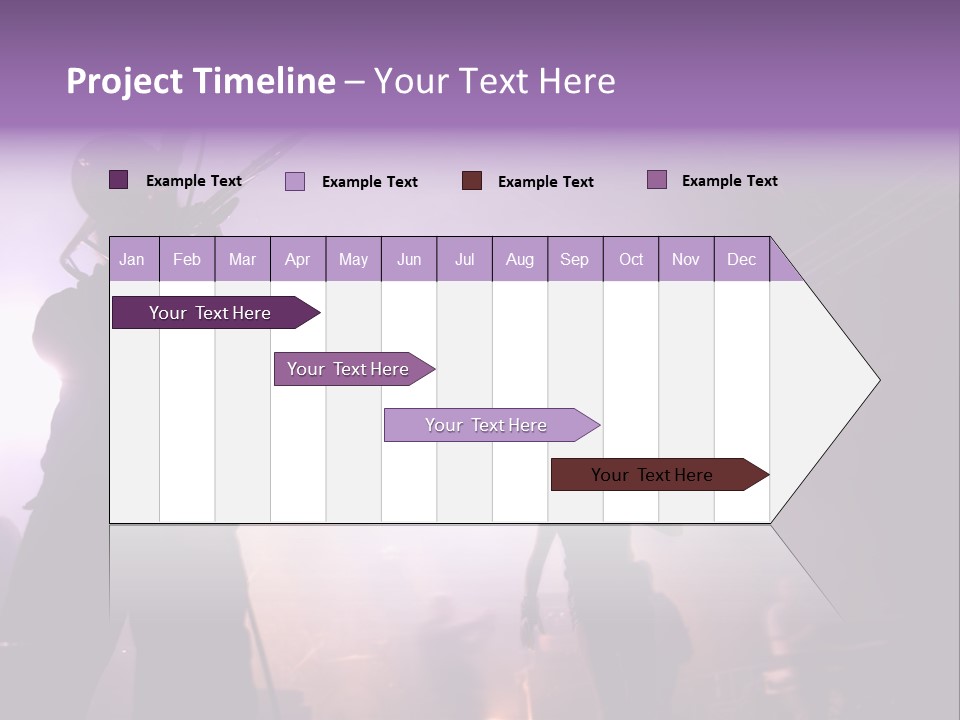 Project Timeline – Your Text Here

Example Text Example Text Example Text Example Text

| Jan | Feb | Mar | Apr | May | Jun | Jul | Aug | Sep | Oct | Nov | Dec |
|---|---|---|---|---|---|---|---|---|---|---|---|

Your Text Here

Your Text Here

Your Text Here

Your Text Here